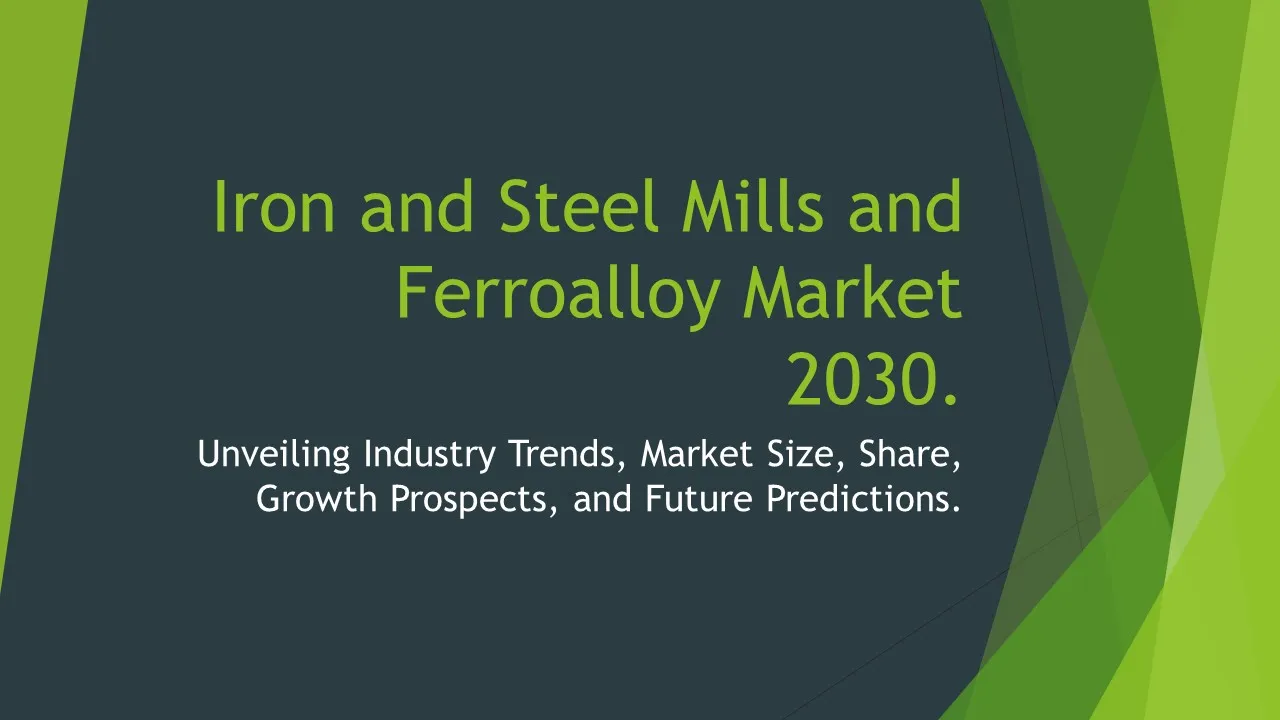 Iron and Steel Mills and Ferroalloy Market 2030.

Unveiling Industry Trends, Market Size, Share, Growth Prospects, and Future Predictions.